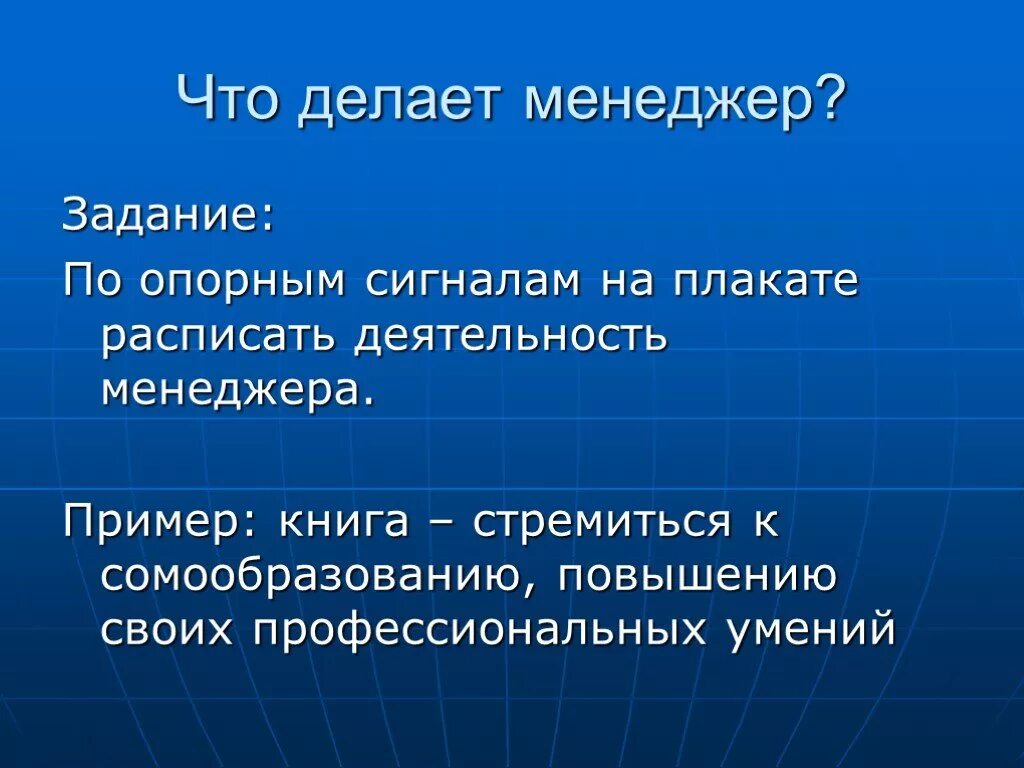 Что делает менеджер?

Задание:

По опорным сигналам на плакате расписать деятельность менеджера.

Пример: книга – стремиться к сомообразованию, повышению своих профессиональных умений